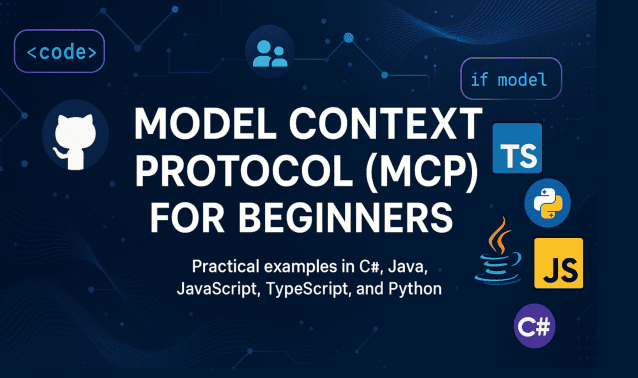 <code>

if model

MODEL CONTEXT PROTOCOL (MCP) FOR BEGINNERS

Practical examples in C#, Java, JavaScript, TypeScript, and Python

TS

JS

C#